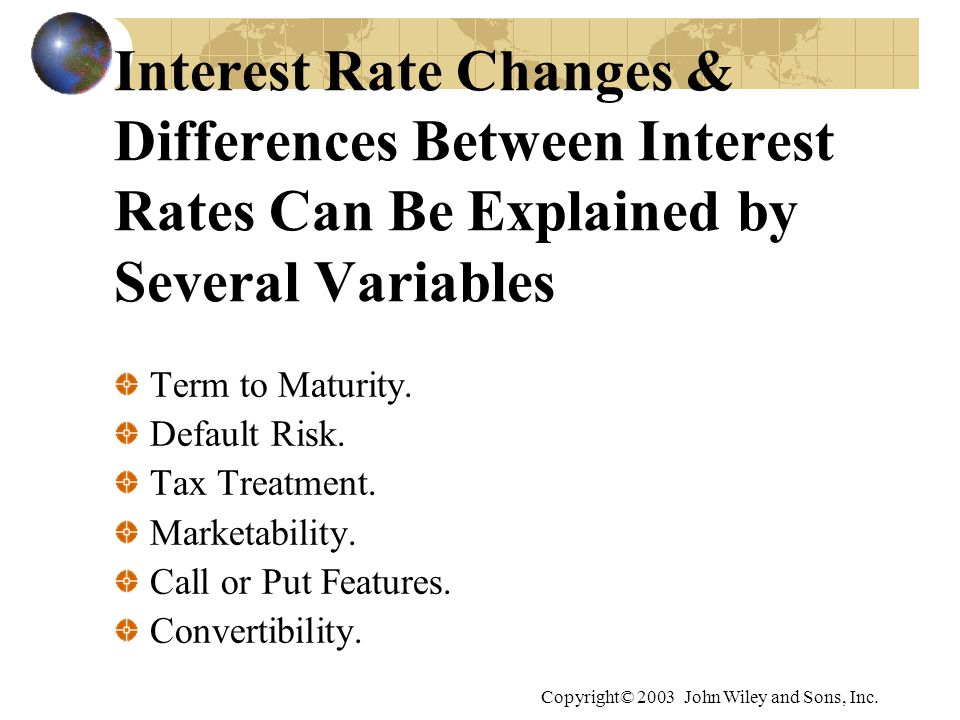 Interest Rate Changes & Differences Between Interest Rates Can Be Explained by Several Variables

Term to Maturity.
Default Risk.
Tax Treatment.
Marketability.
Call or Put Features.
Convertibility.

Copyright© 2003 John Wiley and Sons, Inc.